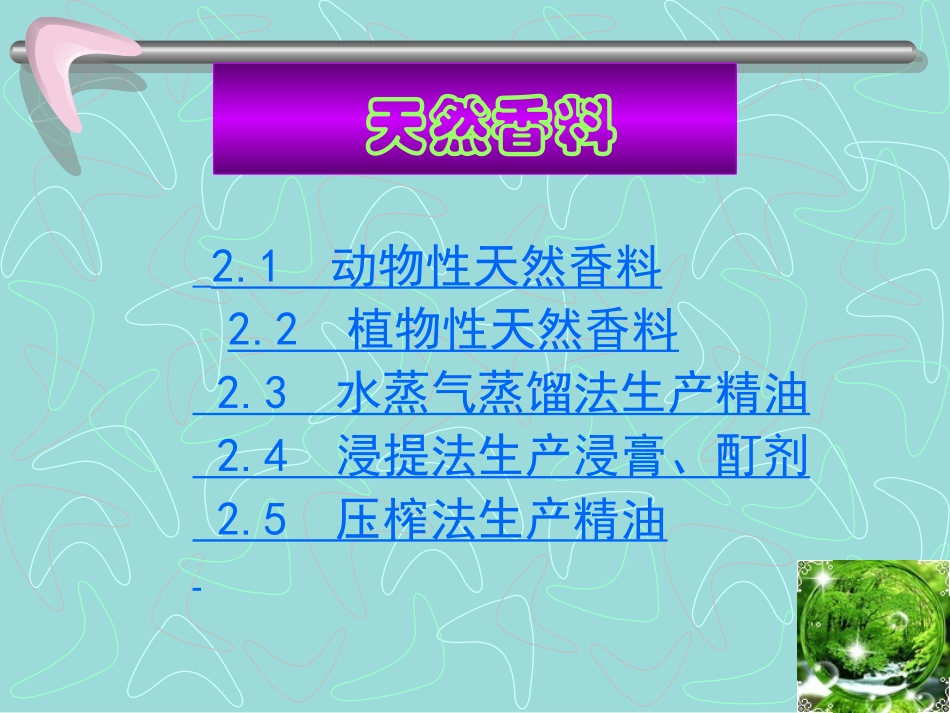 天然香料

2.1　动物性天然香料

2.2　植物性天然香料

2.3　水蒸气蒸馏法生产精油

2.4　浸提法生产浸膏、酊剂

2.5　压榨法生产精油